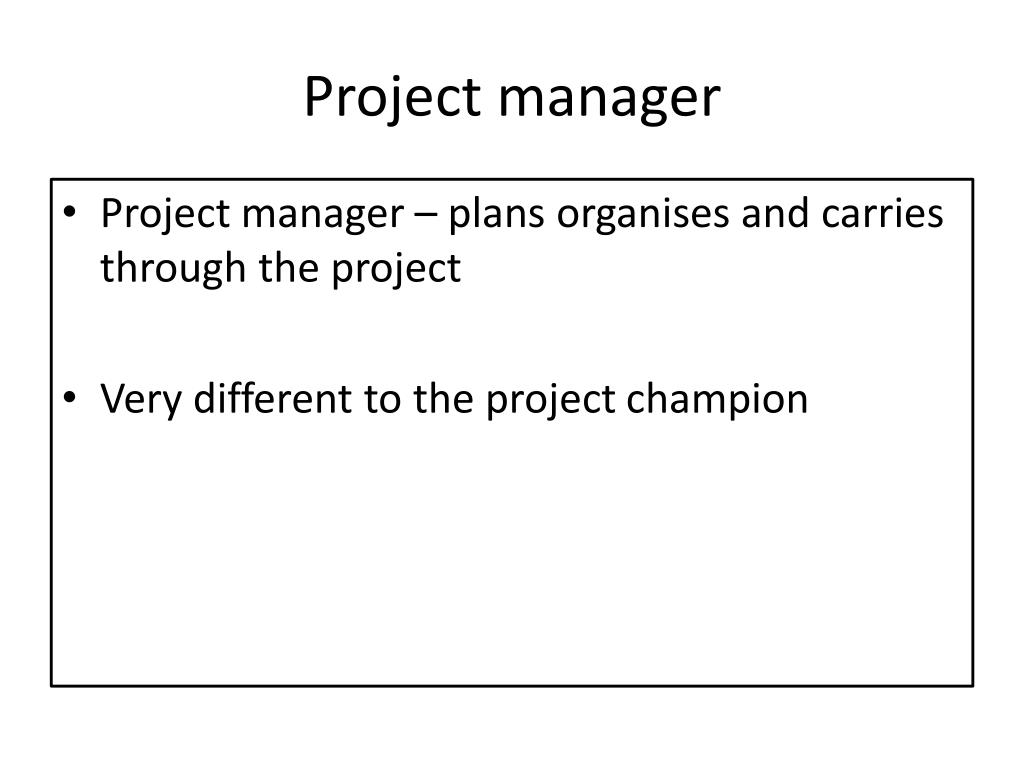 Project manager

• Project manager – plans organises and carries through the project

• Very different to the project champion